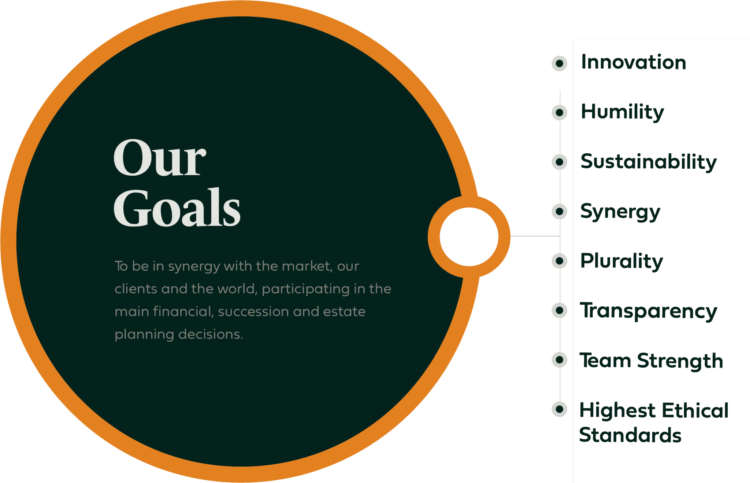 Our Goals

To be in synergy with the market, our clients and the world, participating in the main financial, succession and estate planning decisions.

Innovation

Humility

Sustainability

Synergy

Plurality

Transparency

Team Strength

Highest Ethical Standards